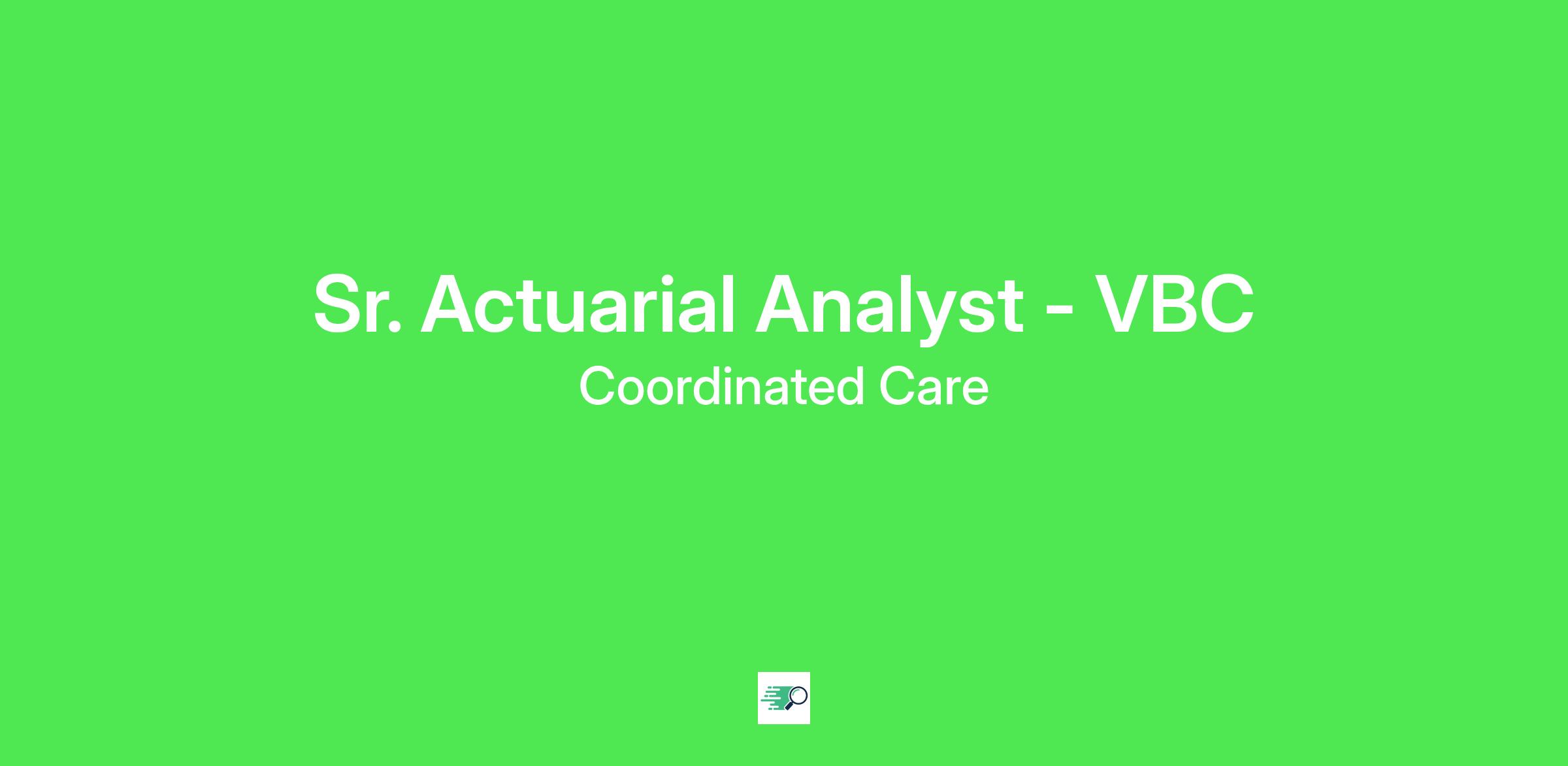 Sr. Actuarial Analyst - VBC

Coordinated Care